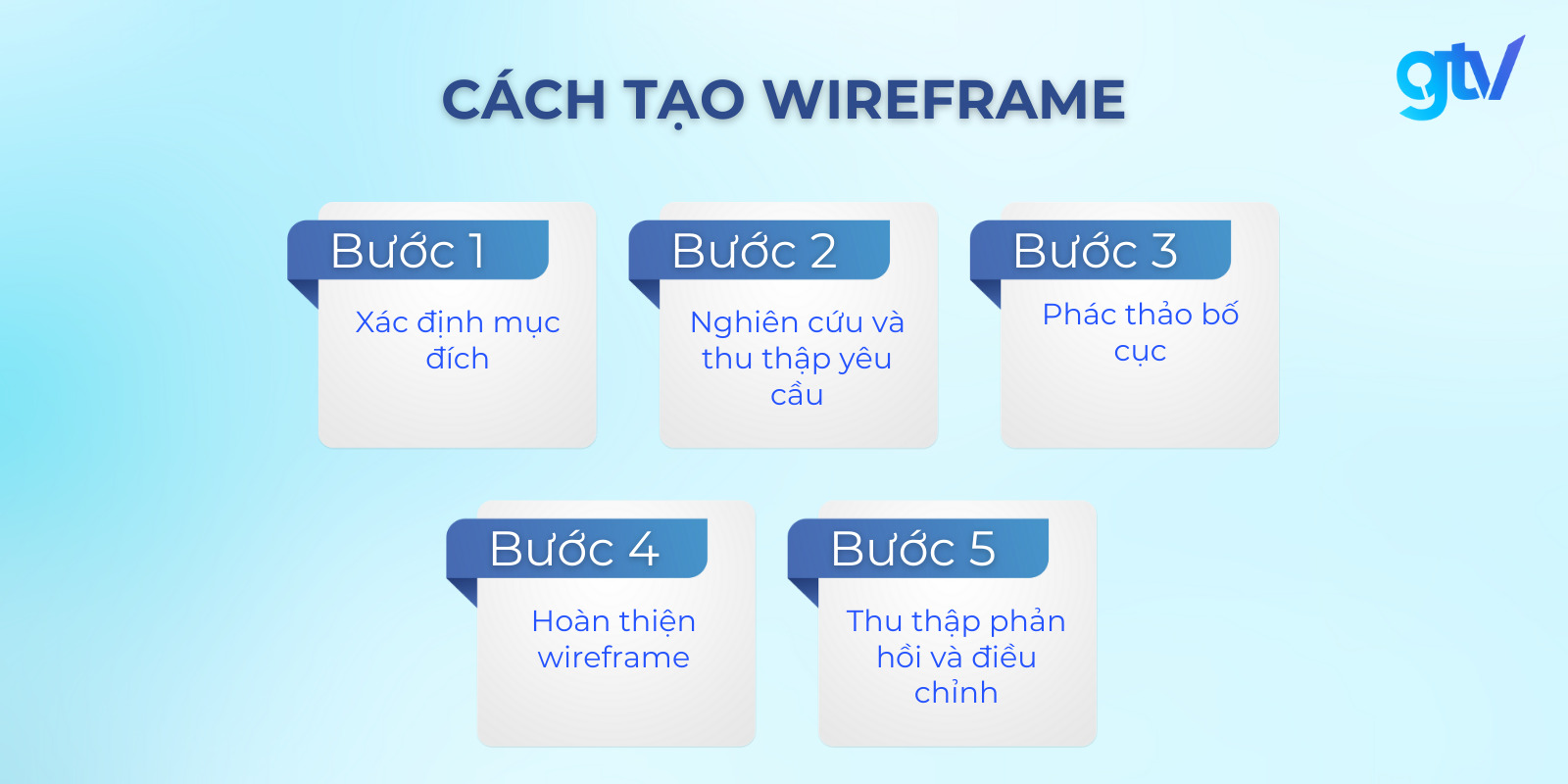 CÁCH TẠO WIREFRAME

gtv

Bước 1
Xác định mục đích

Bước 2
Nghiên cứu và thu thập yêu cầu

Bước 3
Phác thảo bố cục

Bước 4
Hoàn thiện wireframe

Bước 5
Thu thập phản hồi và điều chỉnh